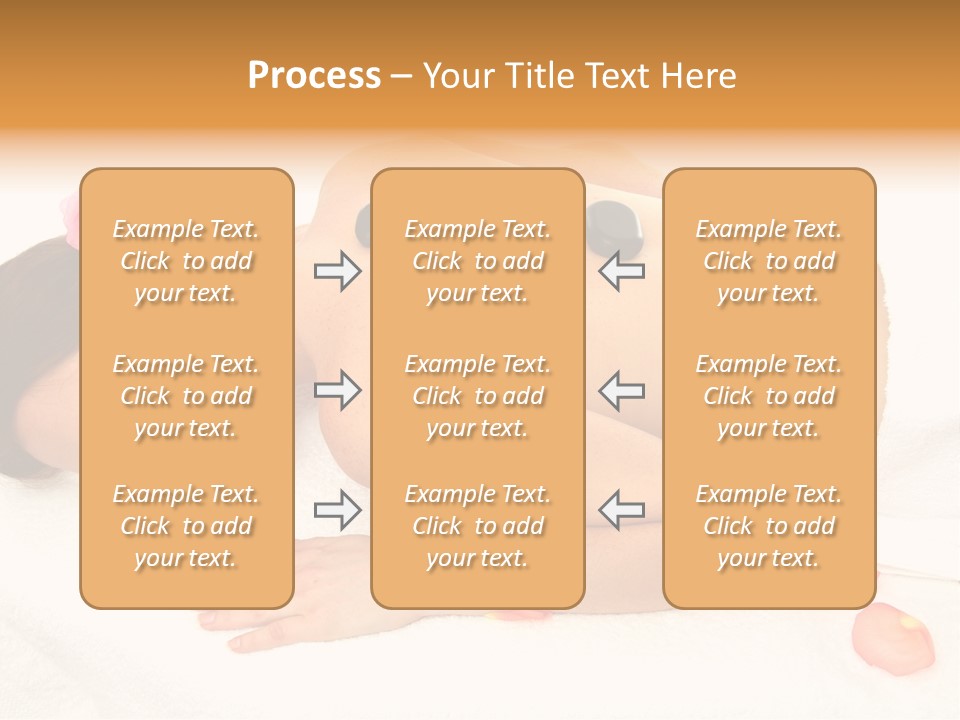 Process – Your Title Text Here

Example Text. Click to add your text.

Example Text. Click to add your text.

Example Text. Click to add your text.

Example Text. Click to add your text.

Example Text. Click to add your text.

Example Text. Click to add your text.

Example Text. Click to add your text.

Example Text. Click to add your text.

Example Text. Click to add your text.